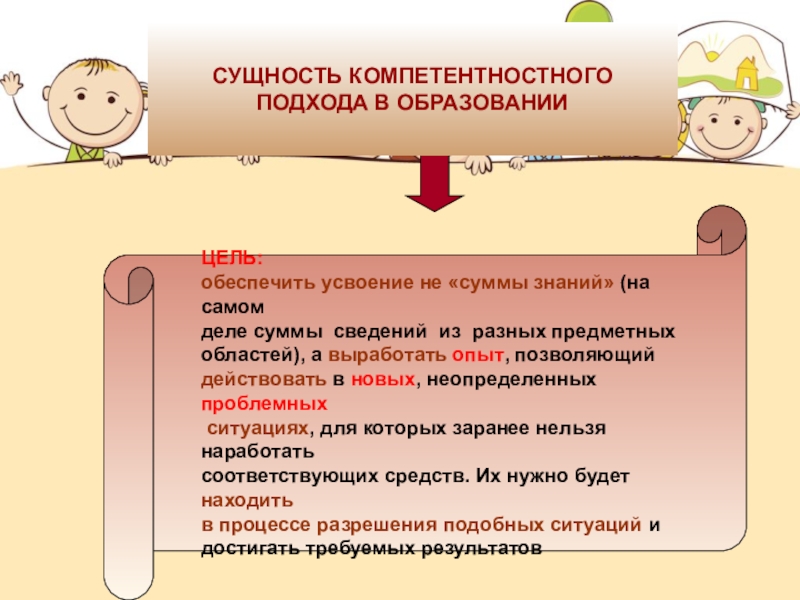 СУЩНОСТЬ КОМПЕТЕНТНОСТНОГО ПОДХОДА В ОБРАЗОВАНИИ

ЦЕЛЬ:
обеспечить усвоение не «суммы знаний» (на самом деле суммы сведений из разных предметных областей), а выработать опыт, позволяющий действовать в новых, неопределенных проблемных ситуациях, для которых заранее нельзя наработать соответствующих средств. Их нужно будет находить в процессе разрешения подобных ситуаций и достигать требуемых результатов